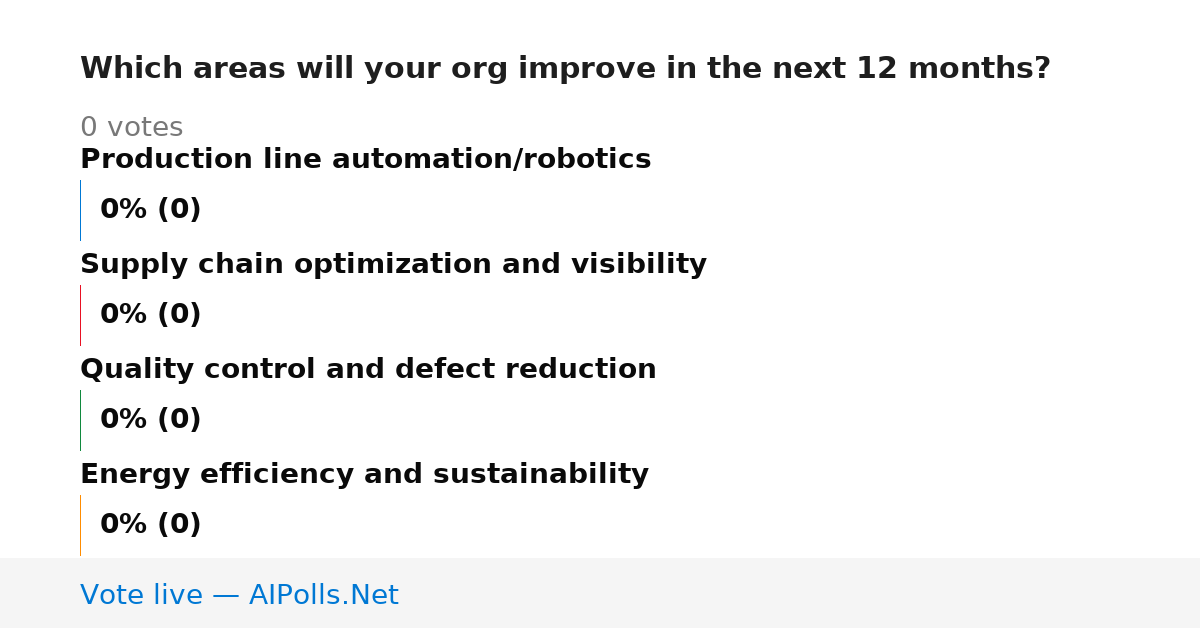 Which areas will your org improve in the next 12 months?

0 votes

Production line automation/robotics

0% (0)

Supply chain optimization and visibility

0% (0)

Quality control and defect reduction

0% (0)

Energy efficiency and sustainability

0% (0)

Vote live — AIPolls.Net